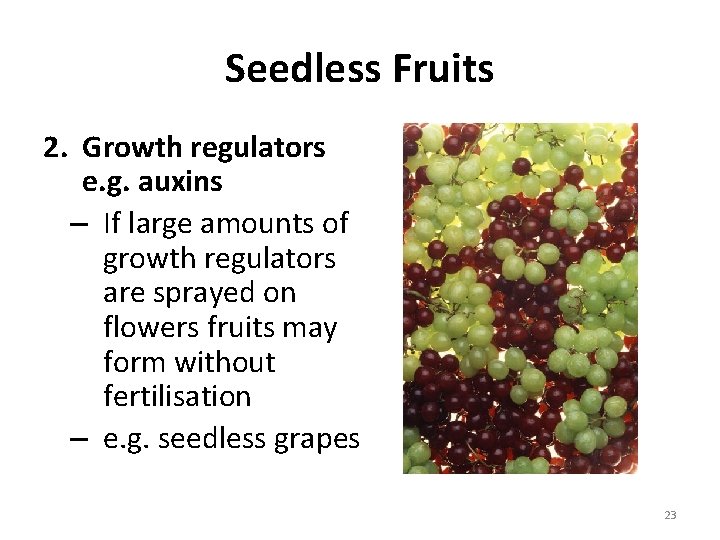 Seedless Fruits

2. Growth regulators e.g. auxins

– If large amounts of growth regulators are sprayed on flowers fruits may form without fertilisation

– e.g. seedless grapes

23